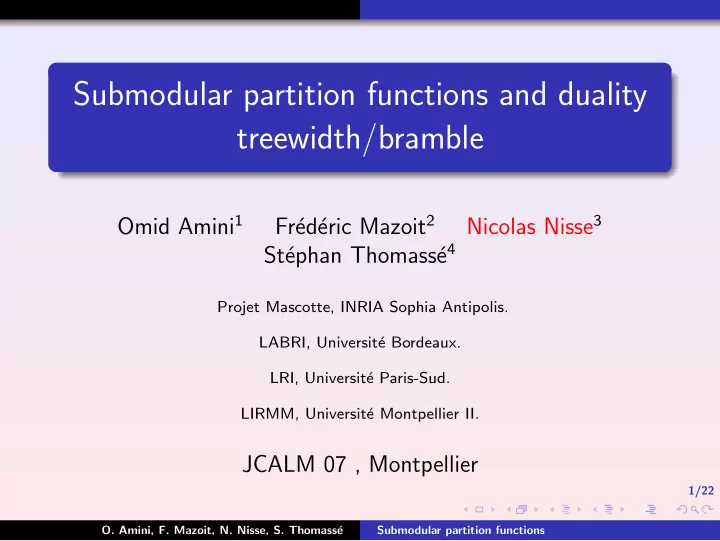 Submodular partition functions and duality treewidth/bramble

Omid Amini$^1$ Frédéric Mazoit$^2$ Nicolas Nisse$^3$ Stéphan Thomassé$^4$

Projet Mascotte, INRIA Sophia Antipolis.

LABRI, Université Bordeaux.

LRI, Université Paris-Sud.

LIRMM, Université Montpellier II.

JCALM 07 , Montpellier

1/22

O. Amini, F. Mazoit, N. Nisse, S. Thomassé Submodular partition functions